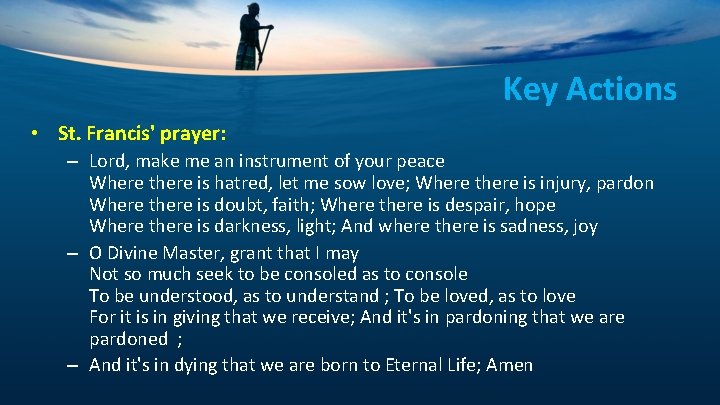 Key Actions

• St. Francis' prayer:
– Lord, make me an instrument of your peace
Where there is hatred, let me sow love; Where there is injury, pardon
Where there is doubt, faith; Where there is despair, hope
Where there is darkness, light; And where there is sadness, joy
– O Divine Master, grant that I may
Not so much seek to be consoled as to console
To be understood, as to understand ; To be loved, as to love
For it is in giving that we receive; And it's in pardoning that we are pardoned ;
– And it's in dying that we are born to Eternal Life; Amen